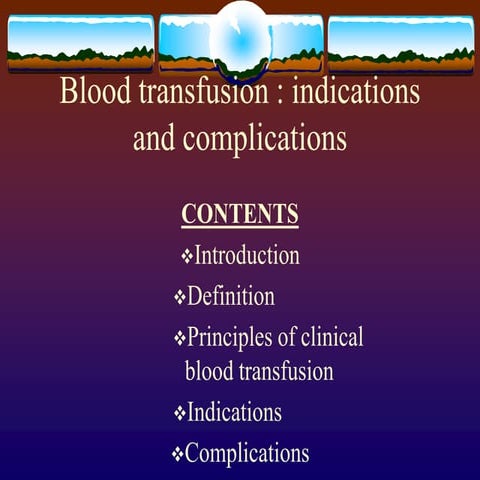 Blood transfusion : indications and complications

CONTENTS

❖Introduction

❖Definition

❖Principles of clinical blood transfusion

❖Indications

❖Complications